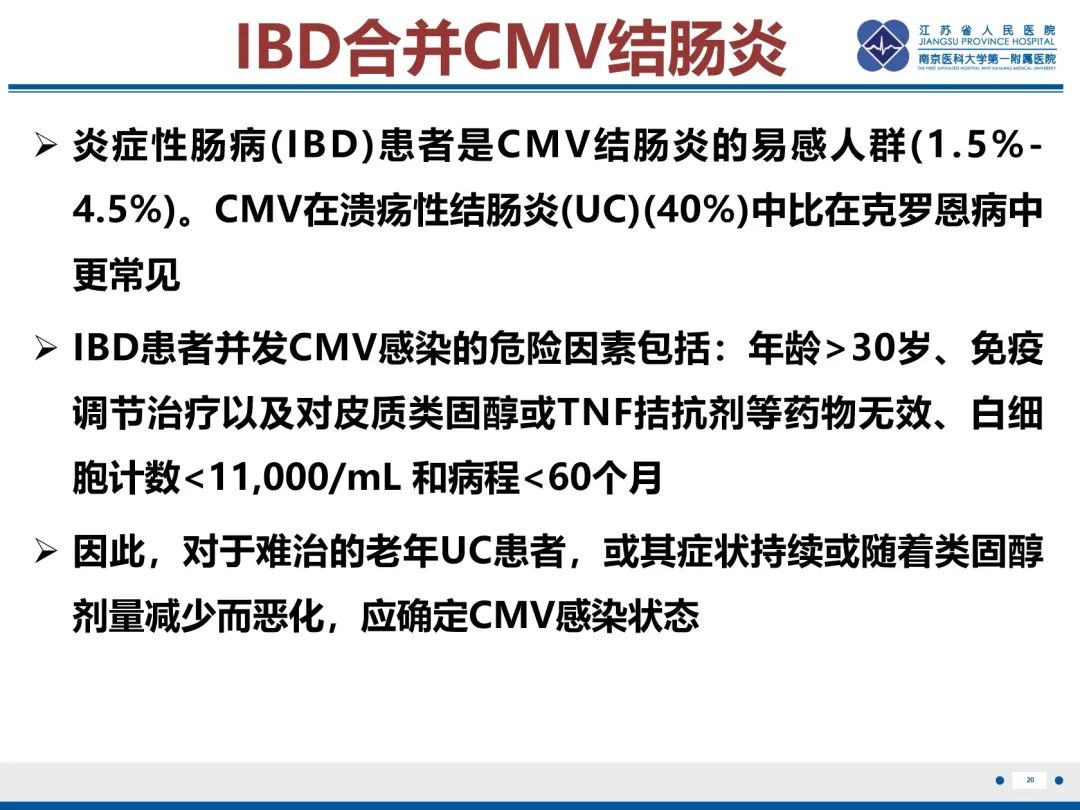 IBD合并CMV结肠炎

江苏省人民医院
JIANGSU PROVINCE HOSPITAL
南京医科大学第一附属医院
THE FIRST AFFILIATED HOSPITAL WITH NANJING MEDICAL UNIVERSITY

➢ 炎症性肠病(IBD)患者是CMV结肠炎的易感人群(1.5%-4.5%)。CMV在溃疡性结肠炎(UC)(40%)中比在克罗恩病中更常见

➢ IBD患者并发CMV感染的危险因素包括：年龄>30岁、免疫调节治疗以及对皮质类固醇或TNF拮抗剂等药物无效、白细胞计数<11,000/mL 和病程<60个月

➢ 因此，对于难治的老年UC患者，或其症状持续或随着类固醇剂量减少而恶化，应确定CMV感染状态

20